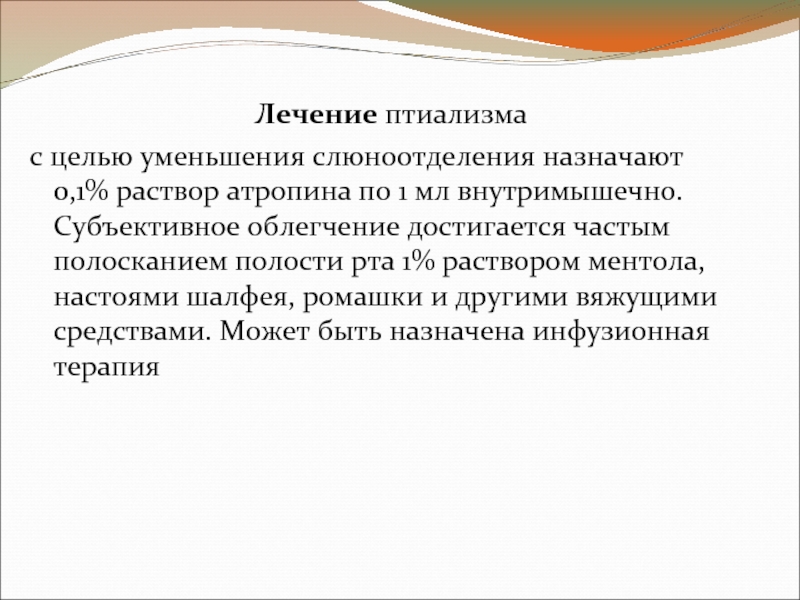 Лечение птиализма

с целью уменьшения слюноотделения назначают 0,1% раствор атропина по 1 мл внутримышечно. Субъективное облегчение достигается частым полосканием полости рта 1% раствором ментола, настоями шалфея, ромашки и другими вяжущими средствами. Может быть назначена инфузионная терапия